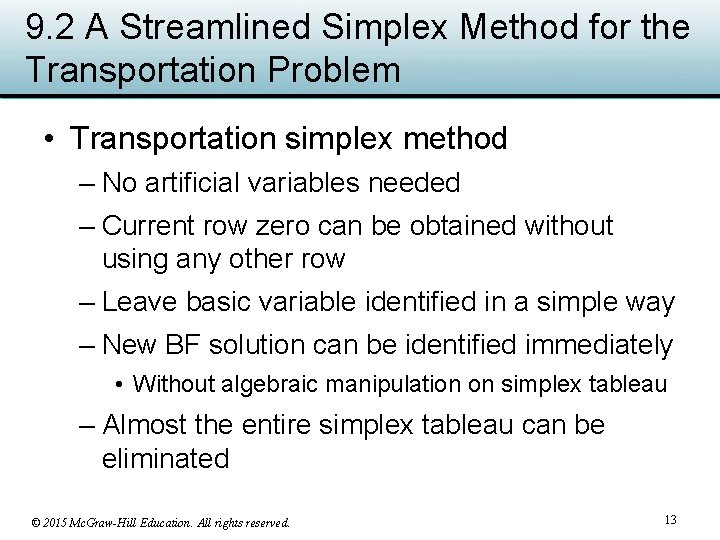 9.2 A Streamlined Simplex Method for the Transportation Problem

• Transportation simplex method
– No artificial variables needed
– Current row zero can be obtained without using any other row
– Leave basic variable identified in a simple way
– New BF solution can be identified immediately
• Without algebraic manipulation on simplex tableau
– Almost the entire simplex tableau can be eliminated

© 2015 McGraw-Hill Education. All rights reserved.

13